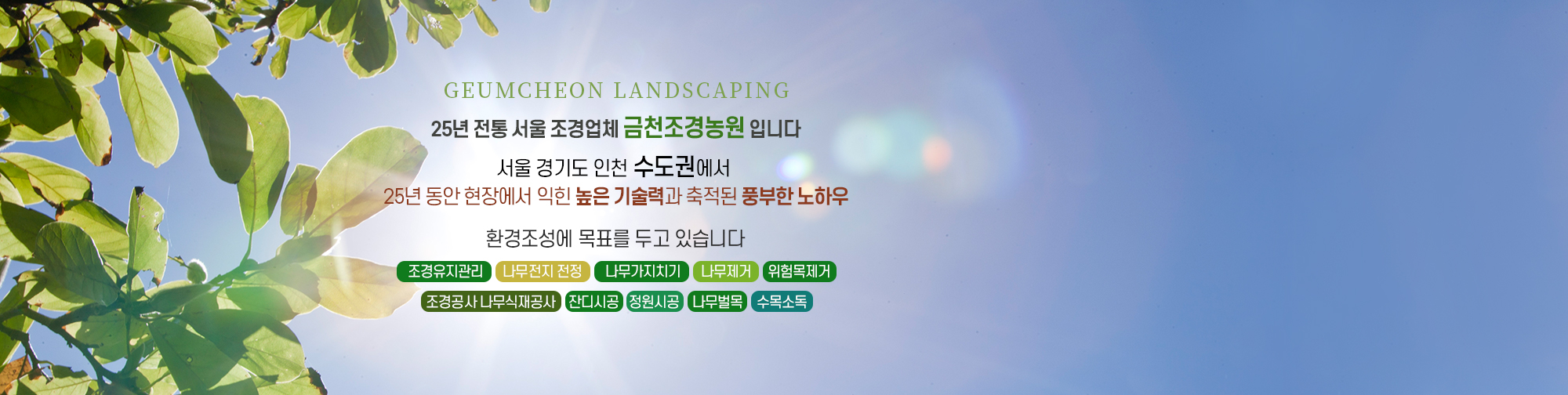 GEUMCHEON LANDSCAPING

25년 전통 서울 조경업체 금천조경농원 입니다

서울 경기도 인천 수도권에서
25년 동안 현장에서 익힌 높은 기술력과 축적된 풍부한 노하우

환경조성에 목표를 두고 있습니다

조경유지관리 나무전지 전정 나무가지치기 나무제거 위험목제거

조경공사 나무식재공사 잔디시공 정원시공 나무벌목 수목소독